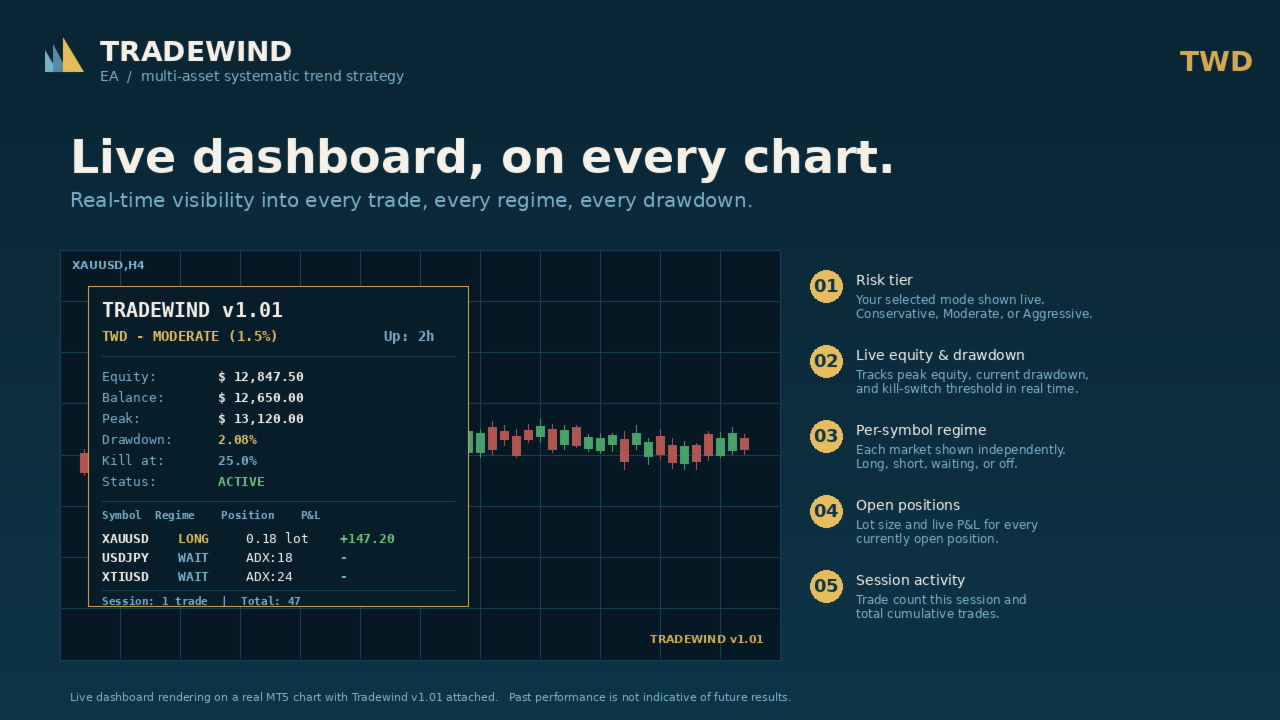 TRADEWIND
EA / multi-asset systematic trend strategy

TWD

Live dashboard, on every chart.
Real-time visibility into every trade, every regime, every drawdown.

XAUUSD,H4

TRADEWIND v1.01
TWD - MODERATE (1.5%) Up: 2h

Equity: $ 12,847.50
Balance: $ 12,650.00
Peak: $ 13,120.00
Drawdown: 2.08%
Kill at: 25.0%
Status: ACTIVE

| Symbol | Regime | Position | P&L |
|---|---|---|---|
| XAUUSD | LONG | 0.18 lot | +147.20 |
| USDJPY | WAIT | ADX:18 | - |
| XTIUSD | WAIT | ADX:24 | - |

Session: 1 trade | Total: 47

TRADEWIND v1.01

01 Risk tier
Your selected mode shown live. Conservative, Moderate, or Aggressive.

02 Live equity & drawdown
Tracks peak equity, current drawdown, and kill-switch threshold in real time.

03 Per-symbol regime
Each market shown independently. Long, short, waiting, or off.

04 Open positions
Lot size and live P&L for every currently open position.

05 Session activity
Trade count this session and total cumulative trades.

Live dashboard rendering on a real MT5 chart with Tradewind v1.01 attached. Past performance is not indicative of future results.